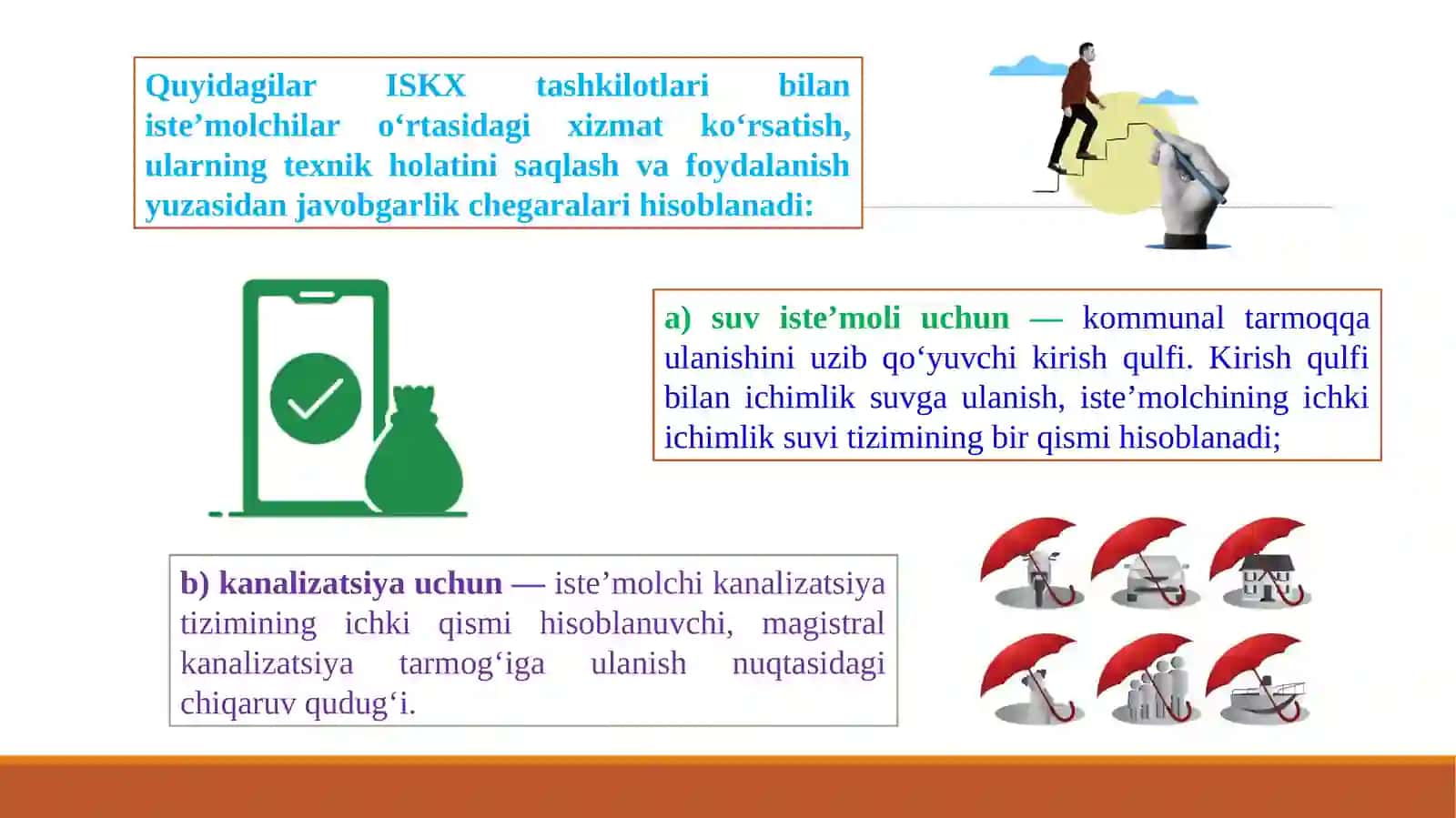 Quyidagilar ISKX tashkilotlari bilan iste’molchilar o‘rtasidagi xizmat ko‘rsatish, ularning texnik holatini saqlash va foydalanish yuzasidan javobgarlik chegaralari hisoblanadi:

a) suv iste’moli uchun — kommunal tarmoqqa ulanishini uzib qo‘yuvchi kirish qulfi. Kirish qulfi bilan ichimlik suvga ulanish, iste’molchining ichki ichimlik suvi tizimining bir qismi hisoblanadi;

b) kanalizatsiya uchun — iste’molchi kanalizatsiya tizimining ichki qismi hisoblanuvchi, magistral kanalizatsiya tarmog‘iga ulanish nuqtasidagi chiqaruv qudug‘i.